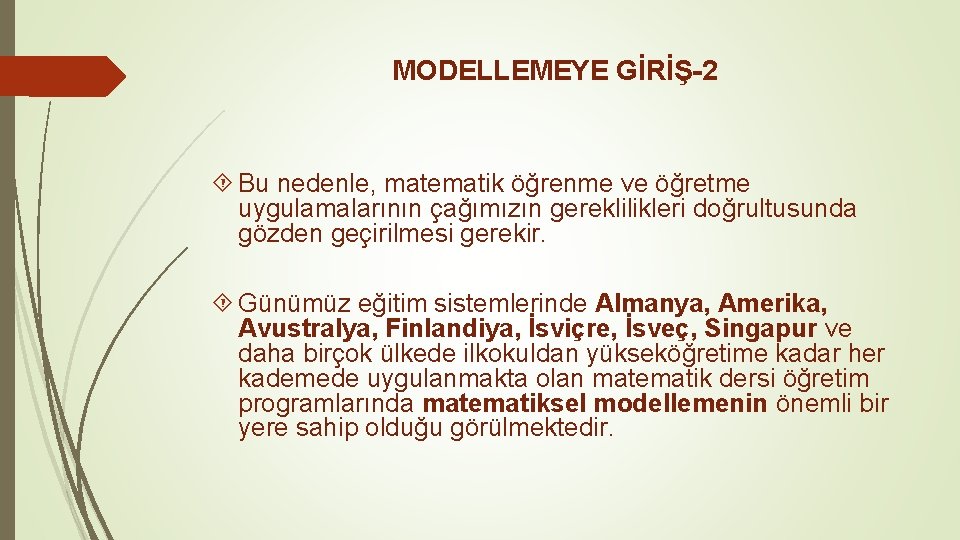 MODELLEMEYE GİRİŞ-2

Bu nedenle, matematik öğrenme ve öğretme uygulamalarının çağımızın gereklilikleri doğrultusunda gözden geçirilmesi gerekir.

Günümüz eğitim sistemlerinde Almanya, Amerika, Avustralya, Finlandiya, İsviçre, İsveç, Singapur ve daha birçok ülkede ilkokuldan yükseköğretime kadar her kademede uygulanmakta olan matematik dersi öğretim programlarında matematiksel modellemenin önemli bir yere sahip olduğu görülmektedir.